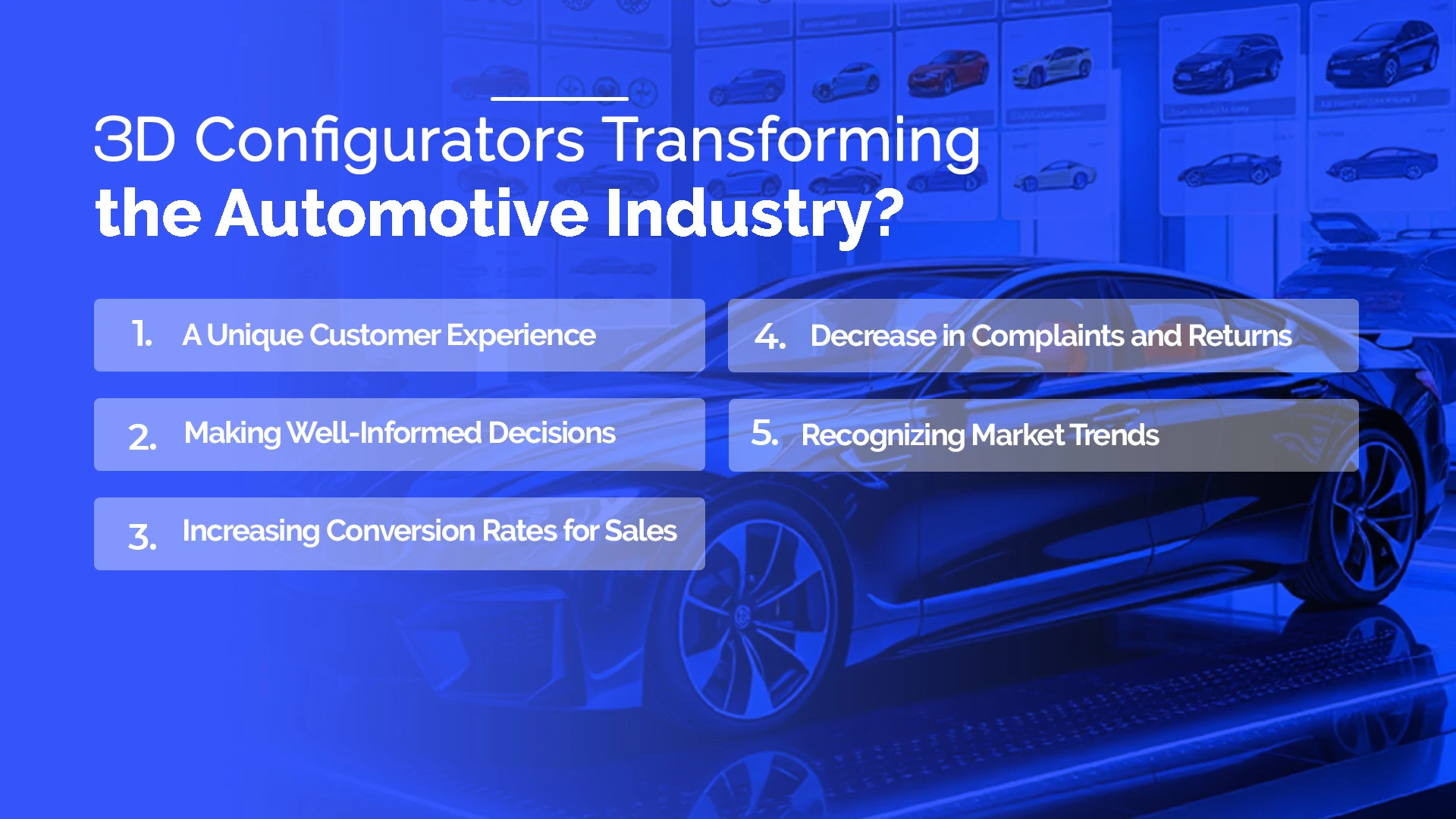 3D Configurators Transforming the Automotive Industry?

1. A Unique Customer Experience

2. Making Well-Informed Decisions

3. Increasing Conversion Rates for Sales

4. Decrease in Complaints and Returns

5. Recognizing Market Trends